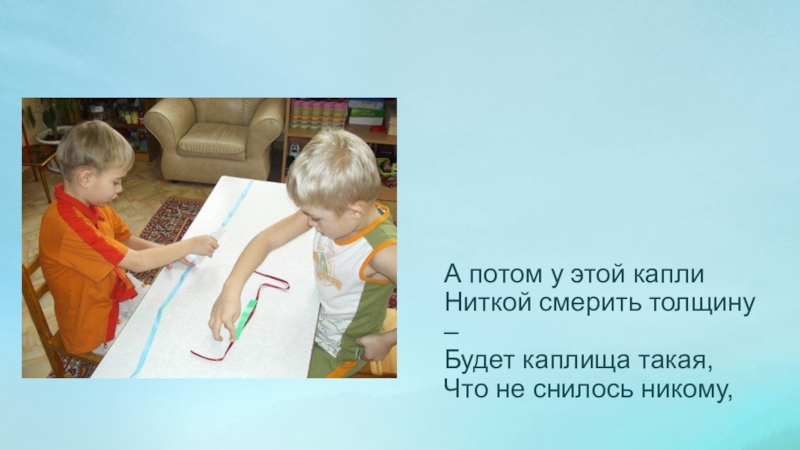 А потом у этой капли
Ниткой смерить толщину
–
Будет каплища такая,
Что не снилось никому,